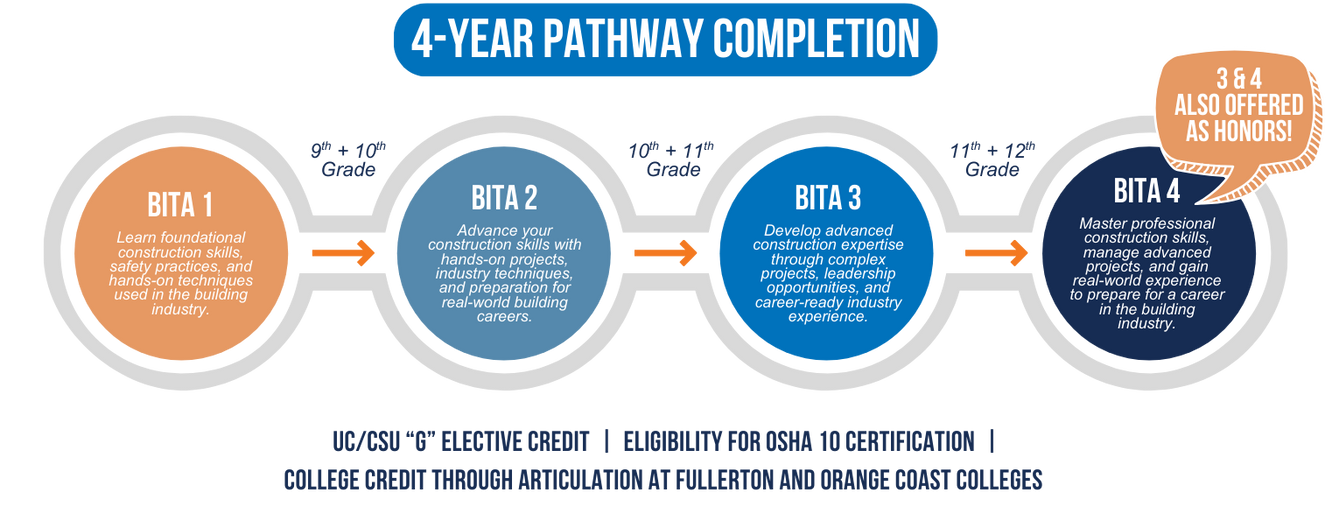 4-YEAR PATHWAY COMPLETION

3 & 4 ALSO OFFERED AS HONORS!

BITA 1

Learn foundational construction skills, safety practices, and hands-on techniques used in the building industry.

$9^{th}$ + $10^{th}$ Grade

BITA 2

Advance your construction skills with hands-on projects, industry techniques, and preparation for real-world building careers.

$10^{th}$ + $11^{th}$ Grade

BITA 3

Develop advanced construction expertise through complex projects, leadership opportunities, and career-ready industry experience.

$11^{th}$ + $12^{th}$ Grade

BITA 4

Master professional construction skills, manage advanced projects, and gain real-world experience to prepare for a career in the building industry.

UC/CSU "G" ELECTIVE CREDIT | ELIGIBILITY FOR OSHA 10 CERTIFICATION |
COLLEGE CREDIT THROUGH ARTICULATION AT FULLERTON AND ORANGE COAST COLLEGES